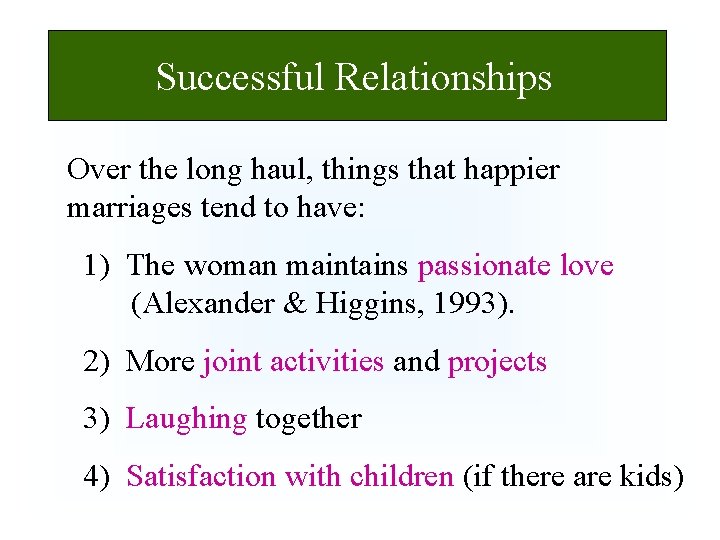 Successful Relationships

Over the long haul, things that happier marriages tend to have:

1) The woman maintains passionate love (Alexander & Higgins, 1993).

2) More joint activities and projects

3) Laughing together

4) Satisfaction with children (if there are kids)